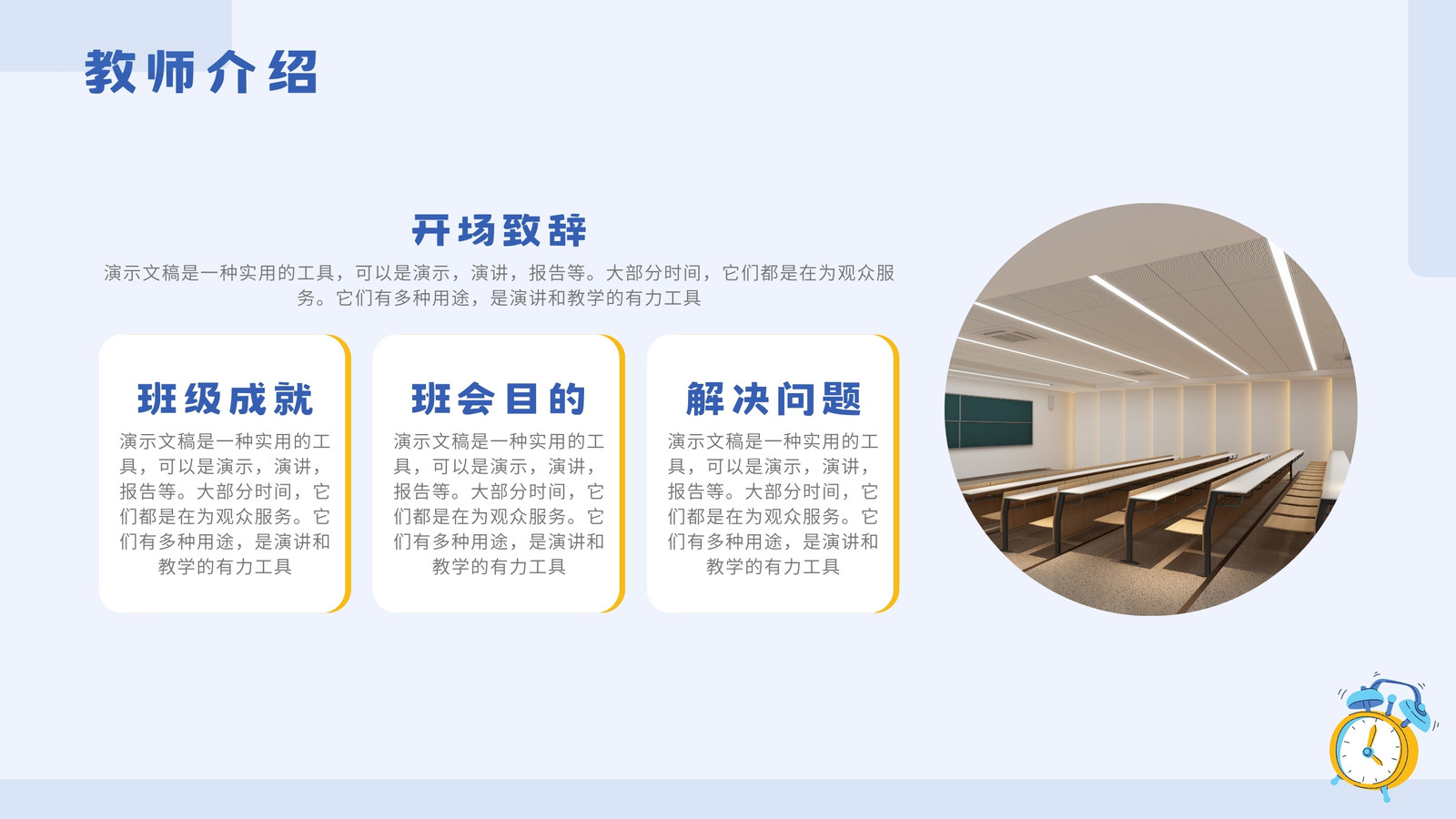 教师介绍

开场致辞

演示文稿是一种实用的工具，可以是演示，演讲，报告等。大部分时间，它们都是在为观众服务。它们有多种用途，是演讲和教学的有力工具

班级成就

演示文稿是一种实用的工具，可以是演示，演讲，报告等。大部分时间，它们都是在为观众服务。它们有多种用途，是演讲和教学的有力工具

班会目的

演示文稿是一种实用的工具，可以是演示，演讲，报告等。大部分时间，它们都是在为观众服务。它们有多种用途，是演讲和教学的有力工具

解决问题

演示文稿是一种实用的工具，可以是演示，演讲，报告等。大部分时间，它们都是在为观众服务。它们有多种用途，是演讲和教学的有力工具